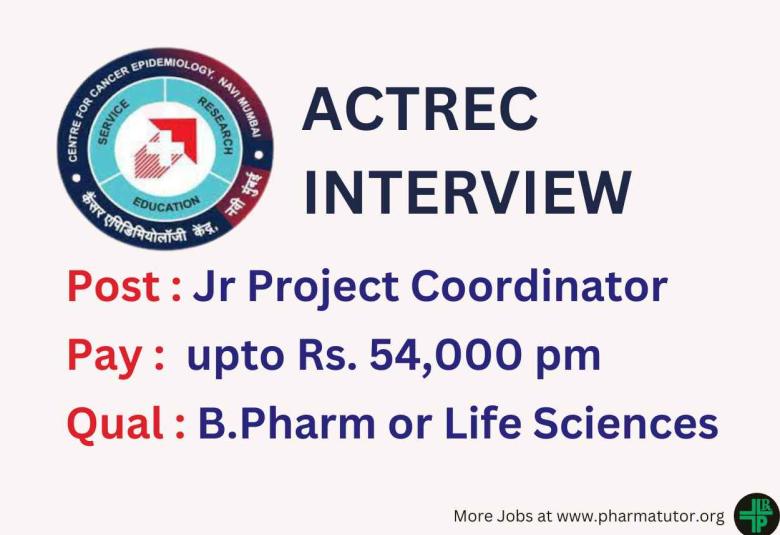 CENTRE FOR CANCER EPIDEMIOLOGY, NAVI MUMBAI
SERVICE
RESEARCH
EDUCATION
कैंसर एपिडेमियोलॉजी केंद्र, नवी मुंबई

ACTREC INTERVIEW

Post : Jr Project Coordinator

Pay : upto Rs. 54,000 pm

Qual : B.Pharm or Life Sciences

More Jobs at www.pharmatutor.org